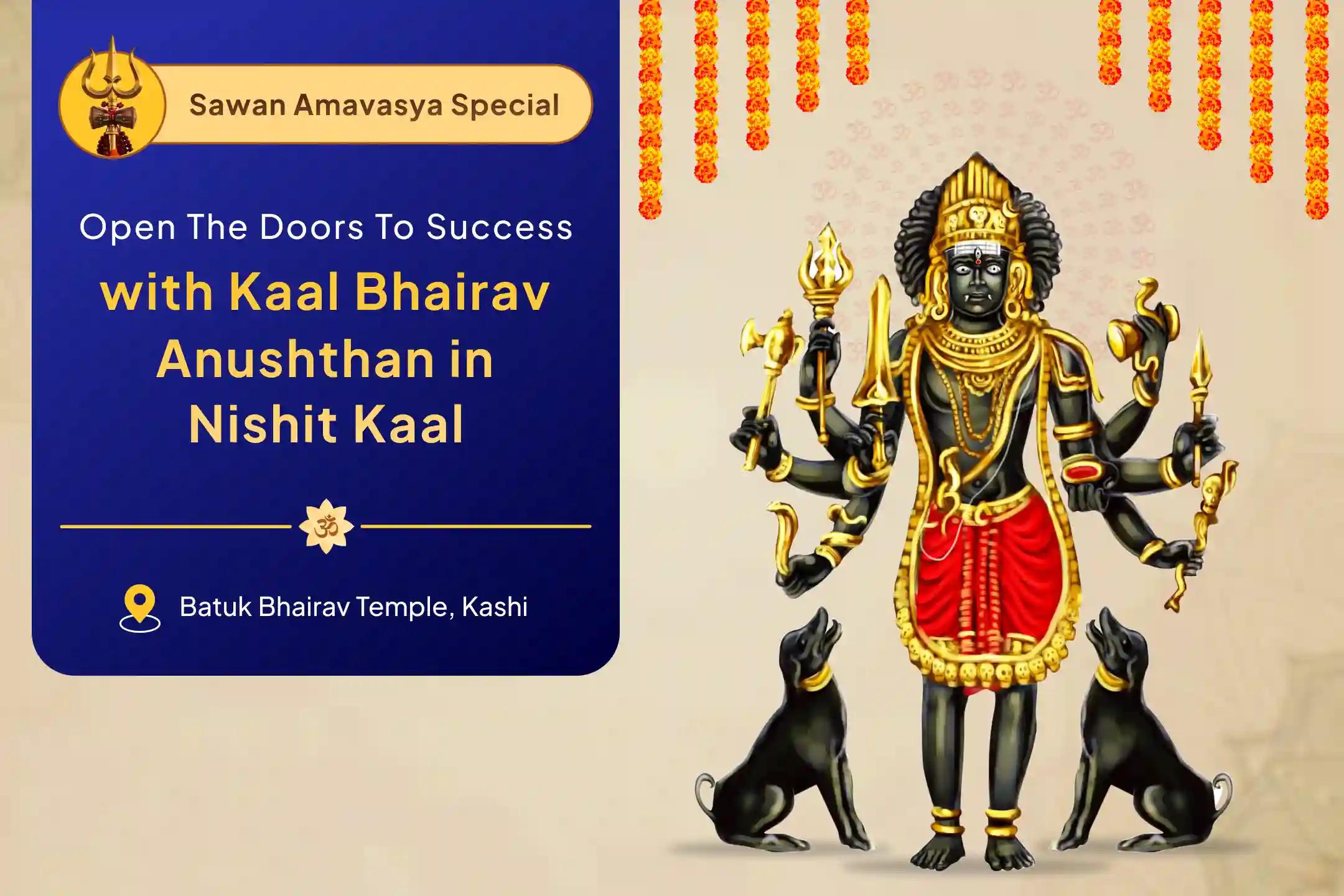 Sawan Amavasya Special

Open The Doors To Success

with Kaal Bhairav Anushthan in Nishit Kaal

ॐ

Batuk Bhairav Temple, Kashi